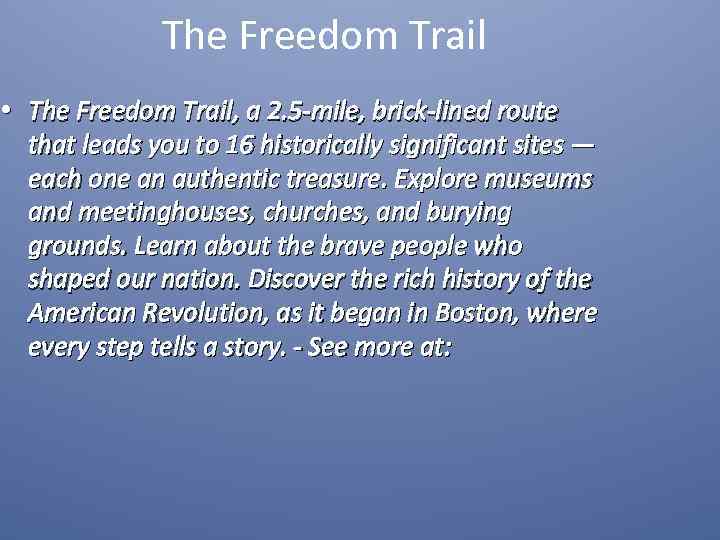 The Freedom Trail

• The Freedom Trail, a 2.5-mile, brick-lined route that leads you to 16 historically significant sites — each one an authentic treasure. Explore museums and meetinghouses, churches, and burying grounds. Learn about the brave people who shaped our nation. Discover the rich history of the American Revolution, as it began in Boston, where every step tells a story. - See more at: